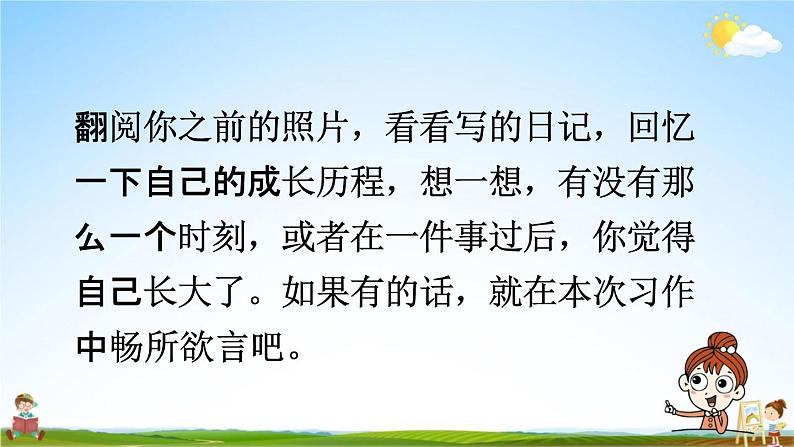 翻阅你之前的照片，看看写的日记，回忆一下自己的成长历程，想一想，有没有那么一个时刻，或者在一件事过后，你觉得自己长大了。如果有的话，就在本次习作中畅所欲言吧。